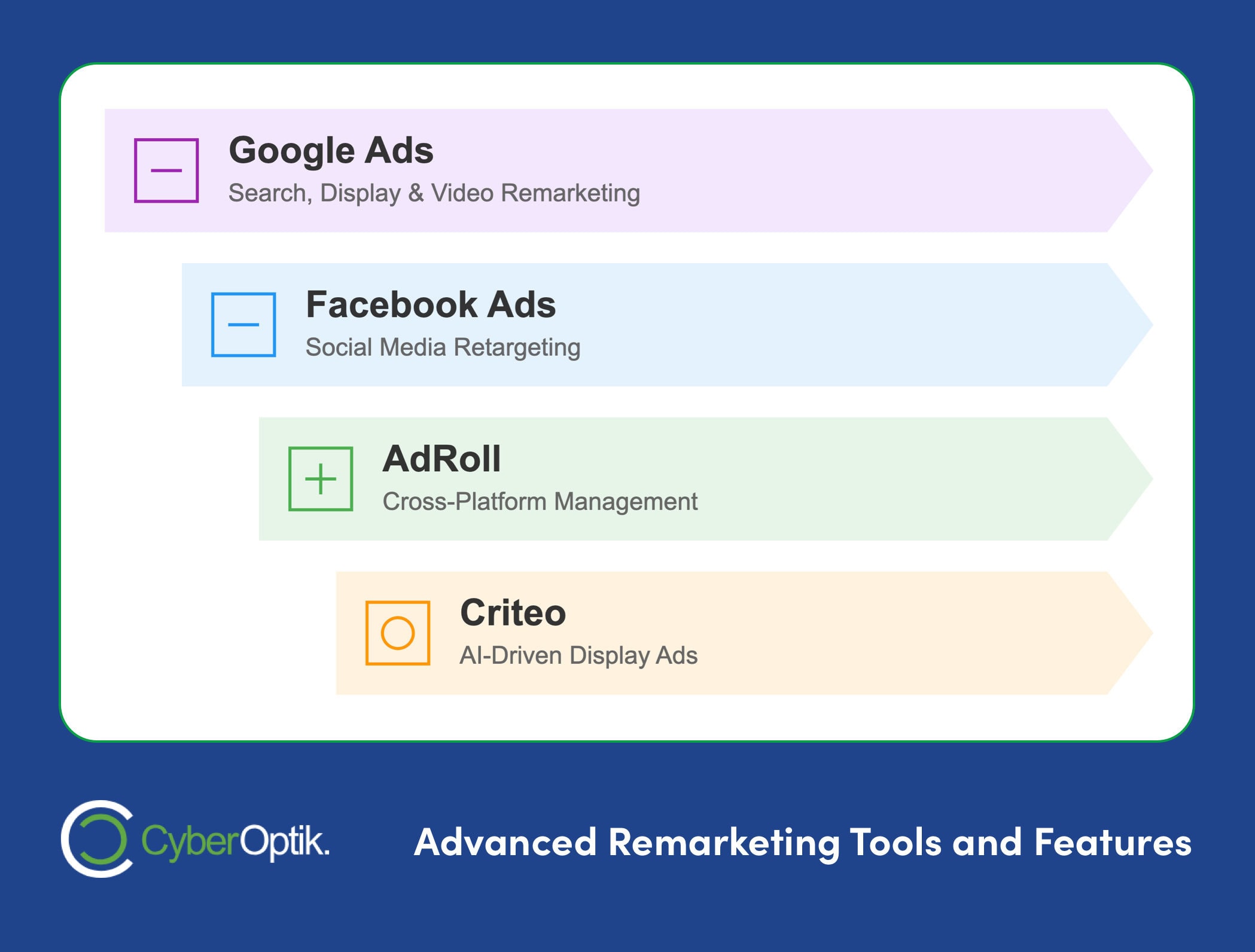 Google Ads
Search, Display & Video Remarketing

Facebook Ads
Social Media Retargeting

AdRoll
Cross-Platform Management

Criteo
AI-Driven Display Ads

CyberOptik.

Advanced Remarketing Tools and Features